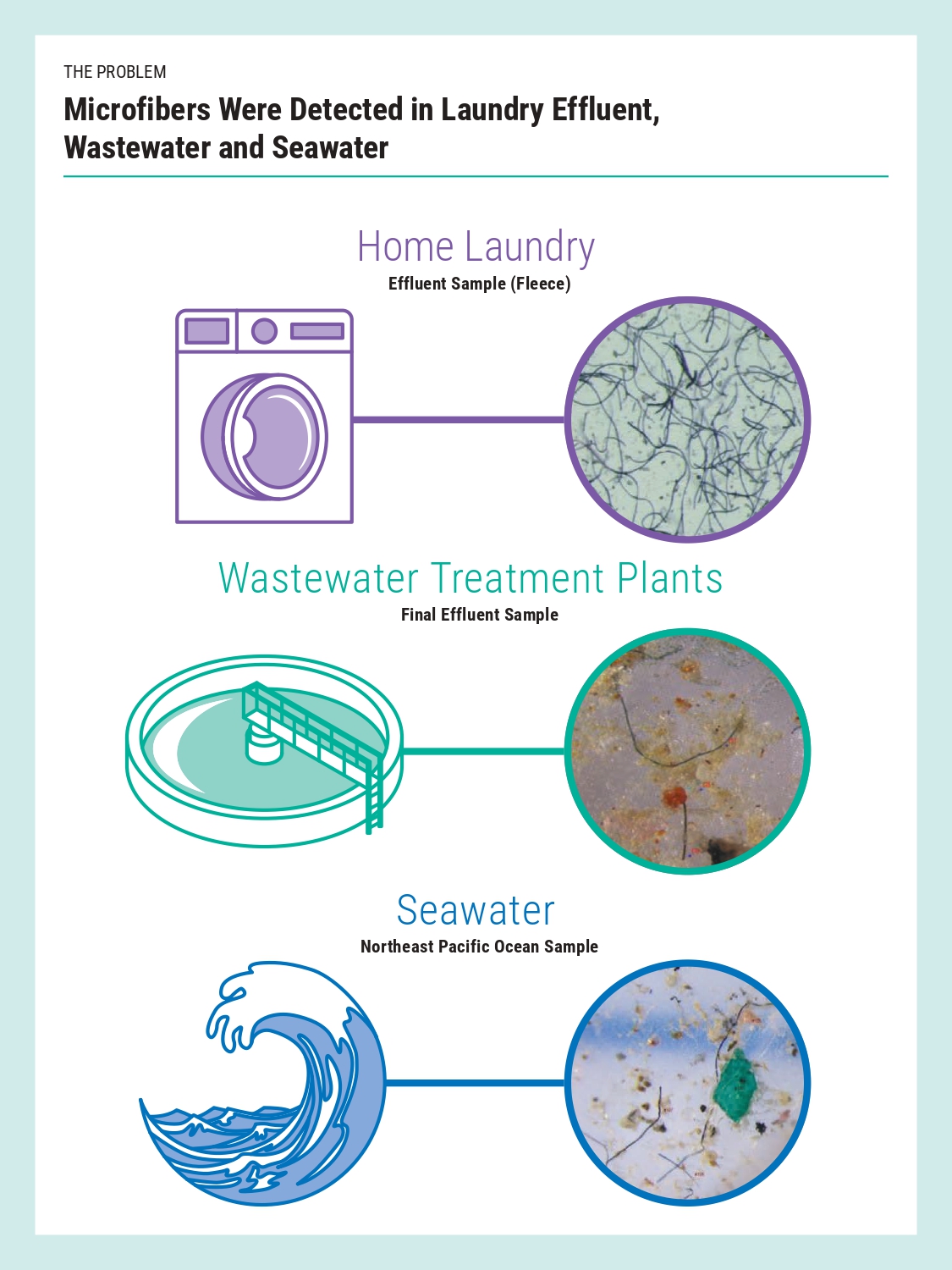 THE PROBLEM

Microfibers Were Detected in Laundry Effluent, Wastewater and Seawater

Home Laundry

Effluent Sample (Fleece)

Wastewater Treatment Plants

Final Effluent Sample

Seawater

Northeast Pacific Ocean Sample